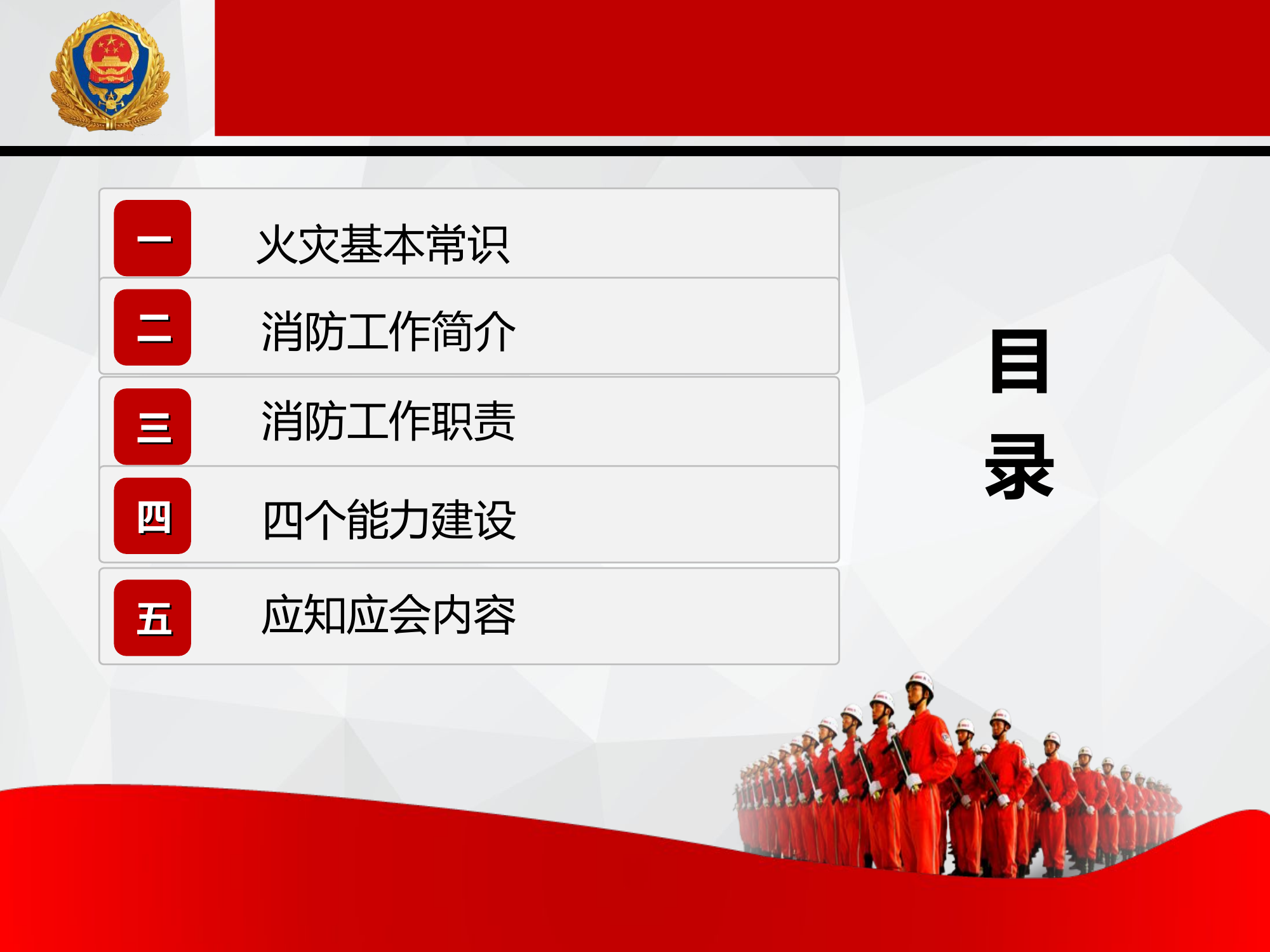 一 火灾基本常识

二 消防工作简介

三 消防工作职责

四 四个能力建设

五 应知应会内容

目录